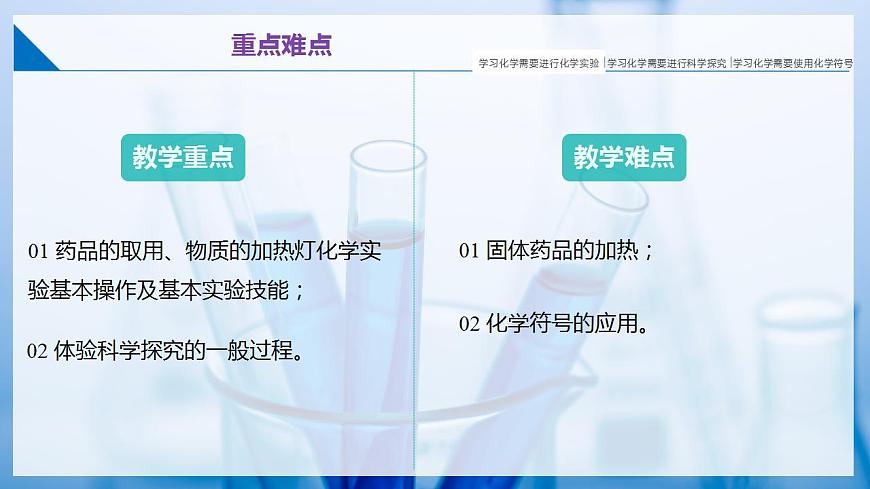 重点难点

学习化学需要进行化学实验 | 学习化学需要进行科学探究 | 学习化学需要使用化学符号

教学重点

01 药品的取用、物质的加热灯化学实验基本操作及基本实验技能；

02 体验科学探究的一般过程。

教学难点

01 固体药品的加热；

02 化学符号的应用。